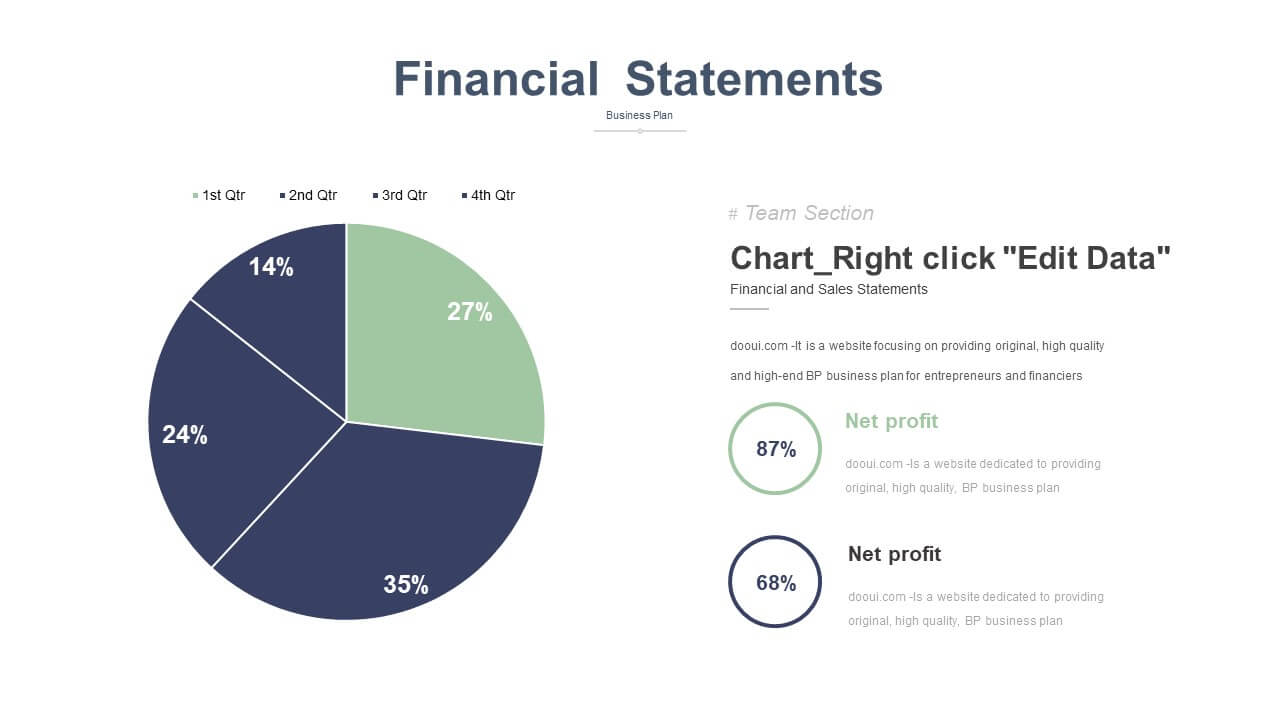 Financial Statements

Business Plan

1st Qtr 2nd Qtr 3rd Qtr 4th Qtr

14%

27%

24%

35%

# Team Section

Chart_Right click "Edit Data"

Financial and Sales Statements

dooui.com -It is a website focusing on providing original, high quality and high-end BP business plan for entrepreneurs and financiers

87%

Net profit

dooui.com -Is a website dedicated to providing original, high quality, BP business plan

68%

Net profit

dooui.com -Is a website dedicated to providing original, high quality, BP business plan